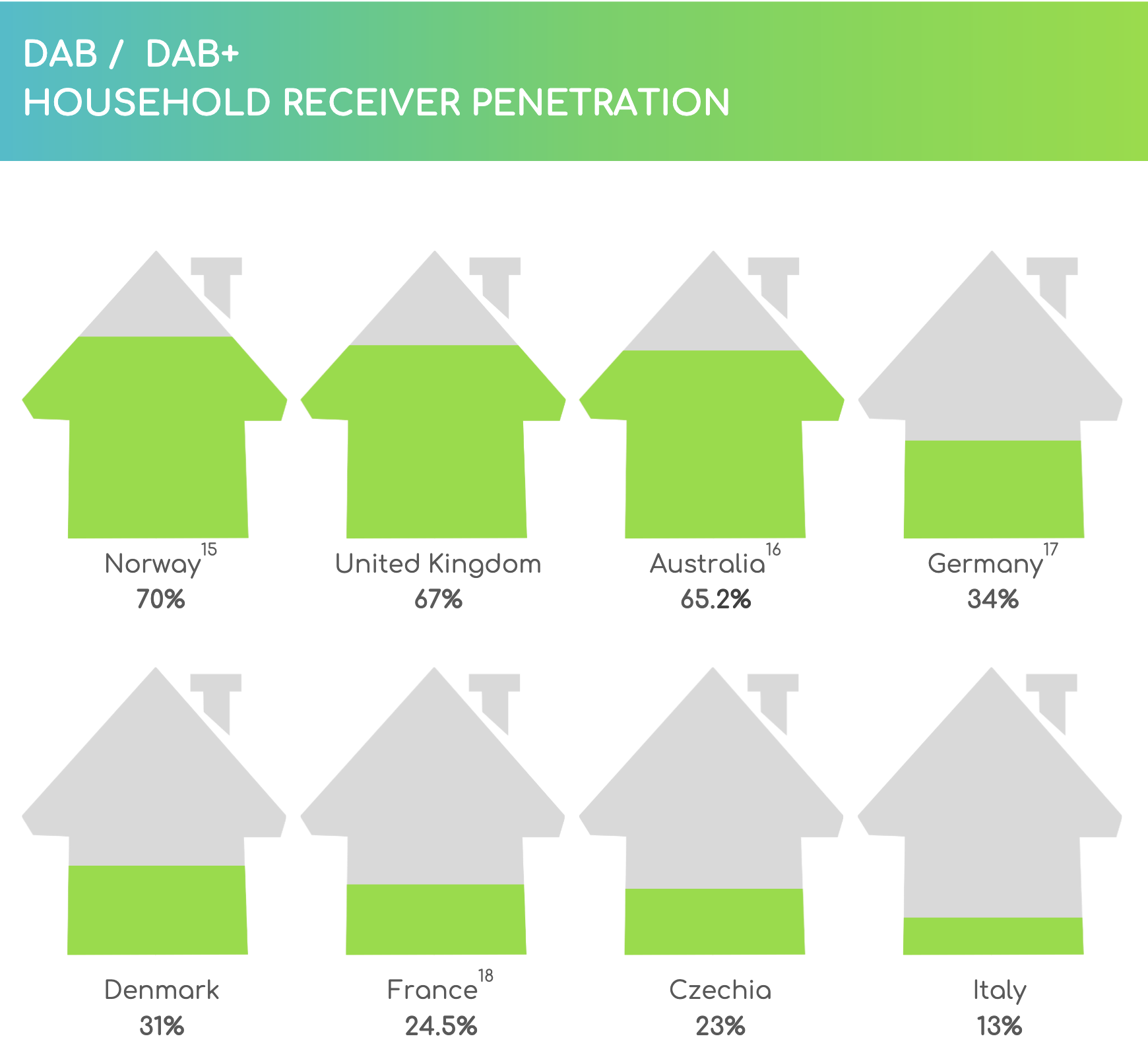 DAB / DAB+
HOUSEHOLD RECEIVER PENETRATION

Norway$^{15}$
70%

United Kingdom
67%

Australia$^{16}$
65.2%

Germany$^{17}$
34%

Denmark
31%

France$^{18}$
24.5%

Czechia
23%

Italy
13%